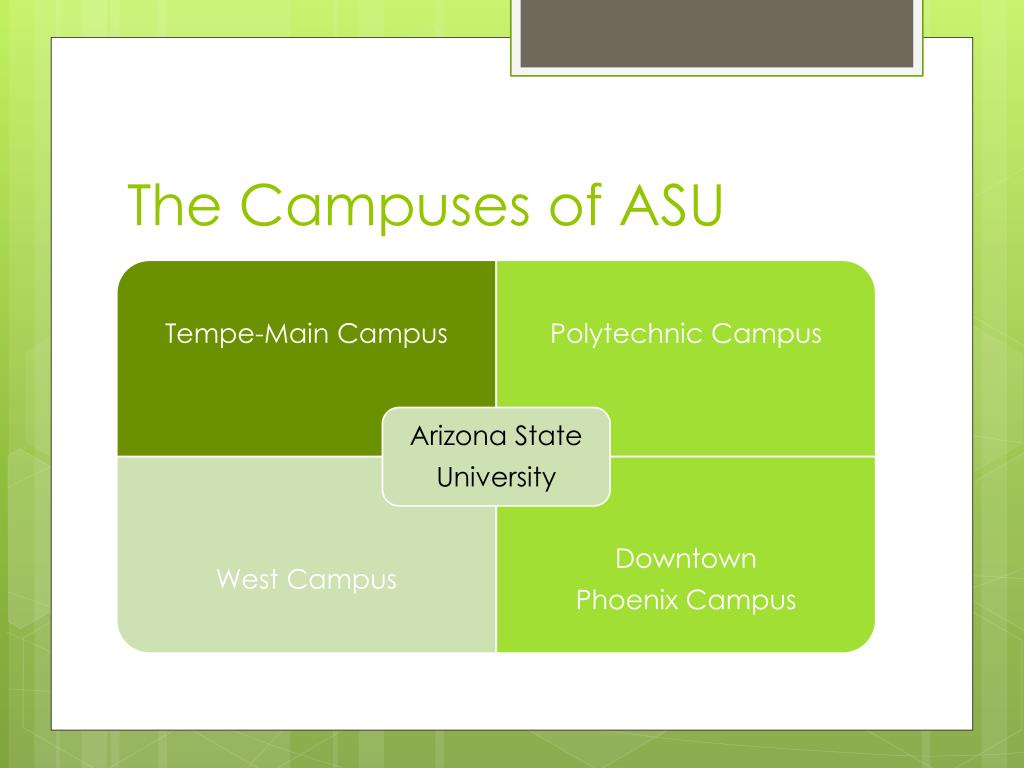 The Campuses of ASU

Tempe-Main Campus

Polytechnic Campus

Arizona State University

West Campus

Downtown Phoenix Campus